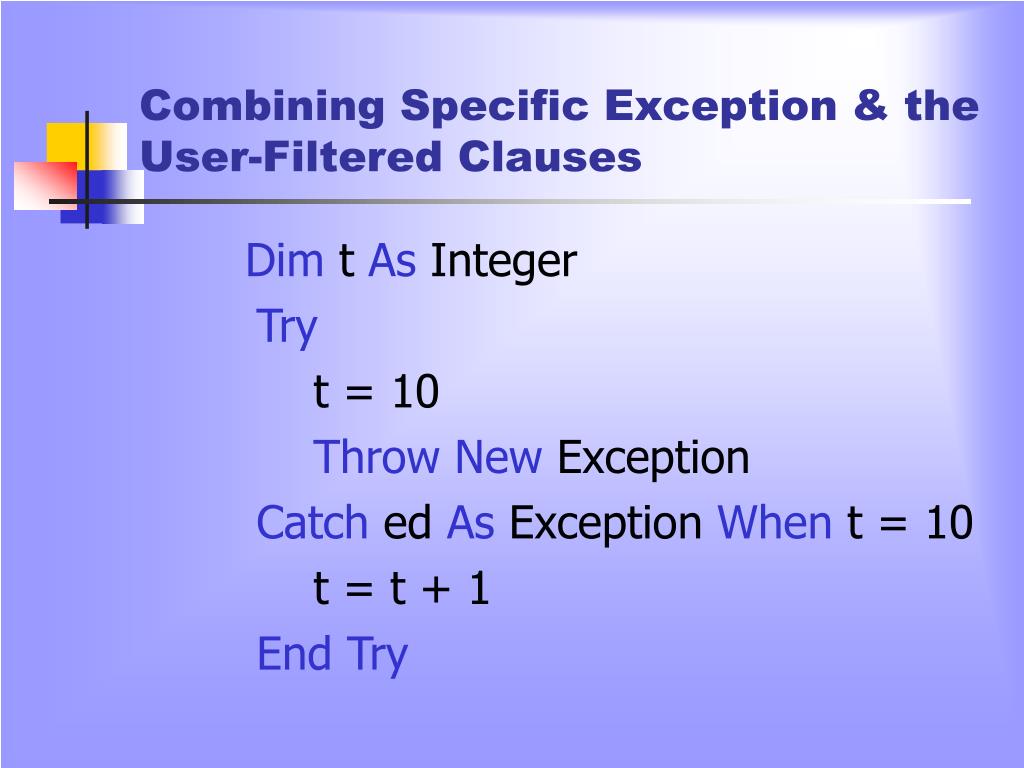 Combining Specific Exception & the User-Filtered Clauses

Dim t As Integer
Try
t = 10
Throw New Exception
Catch ed As Exception When t = 10
t = t + 1
End Try